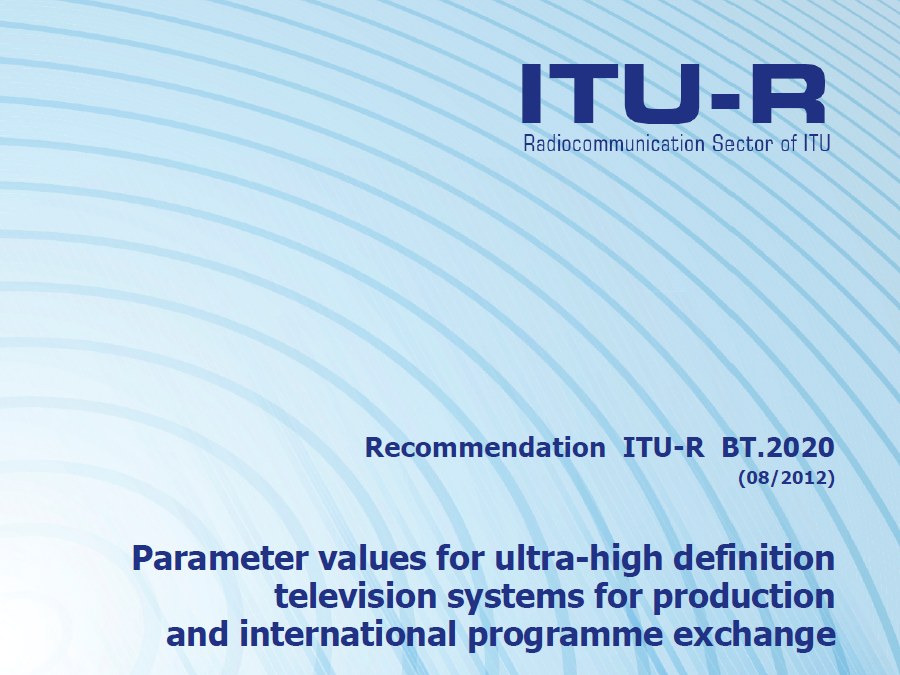 ITU-R
Radiocommunication Sector of ITU

Recommendation ITU-R BT.2020
(08/2012)

Parameter values for ultra-high definition television systems for production and international programme exchange